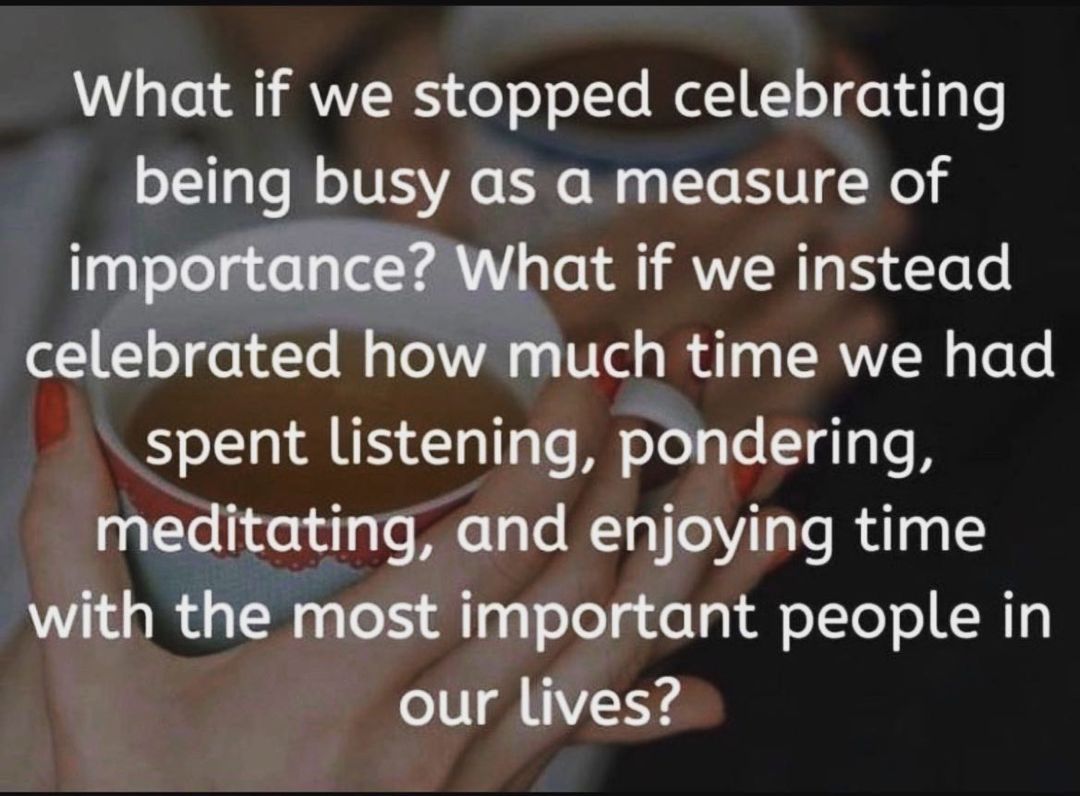 What if we stopped celebrating being busy as a measure of importance? What if we instead celebrated how much time we had spent listening, pondering, meditating, and enjoying time with the most important people in our lives?